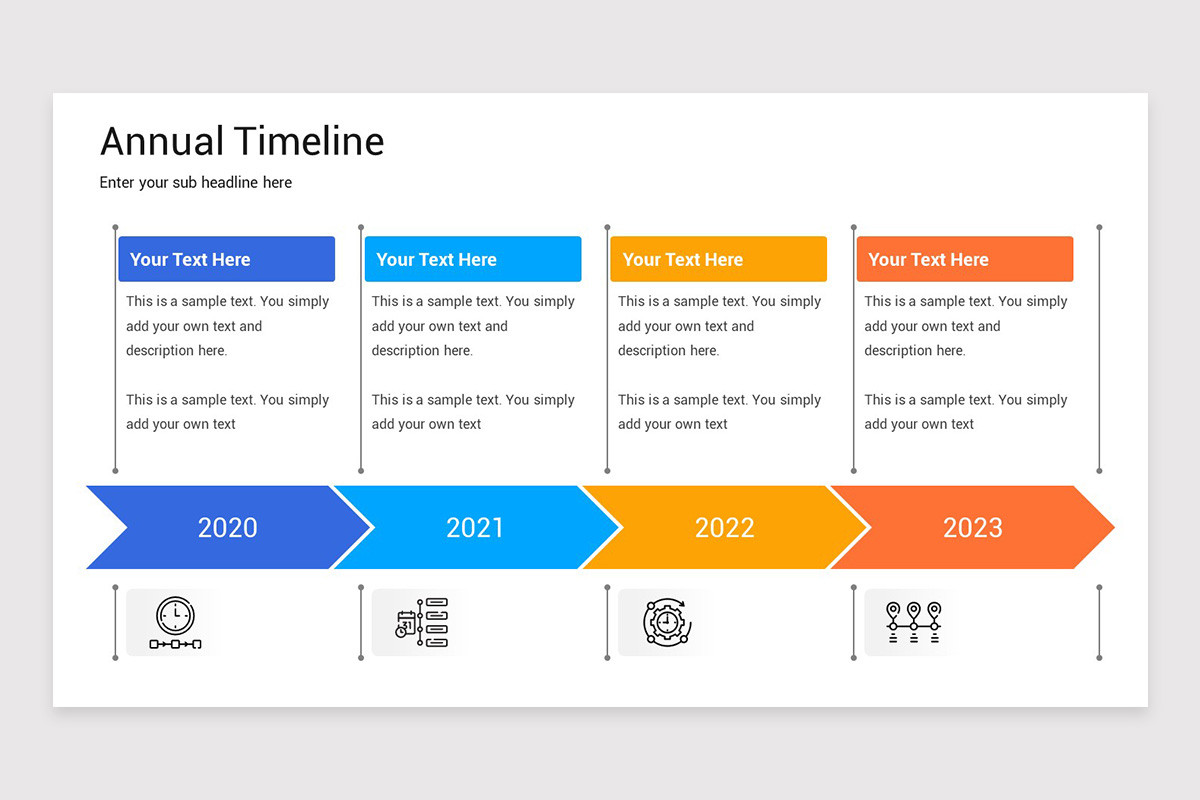 Annual Timeline

Enter your sub headline here

Your Text Here

This is a sample text. You simply add your own text and description here.

This is a sample text. You simply add your own text

Your Text Here

This is a sample text. You simply add your own text and description here.

This is a sample text. You simply add your own text

Your Text Here

This is a sample text. You simply add your own text and description here.

This is a sample text. You simply add your own text

Your Text Here

This is a sample text. You simply add your own text and description here.

This is a sample text. You simply add your own text

2020

2021

2022

2023

31